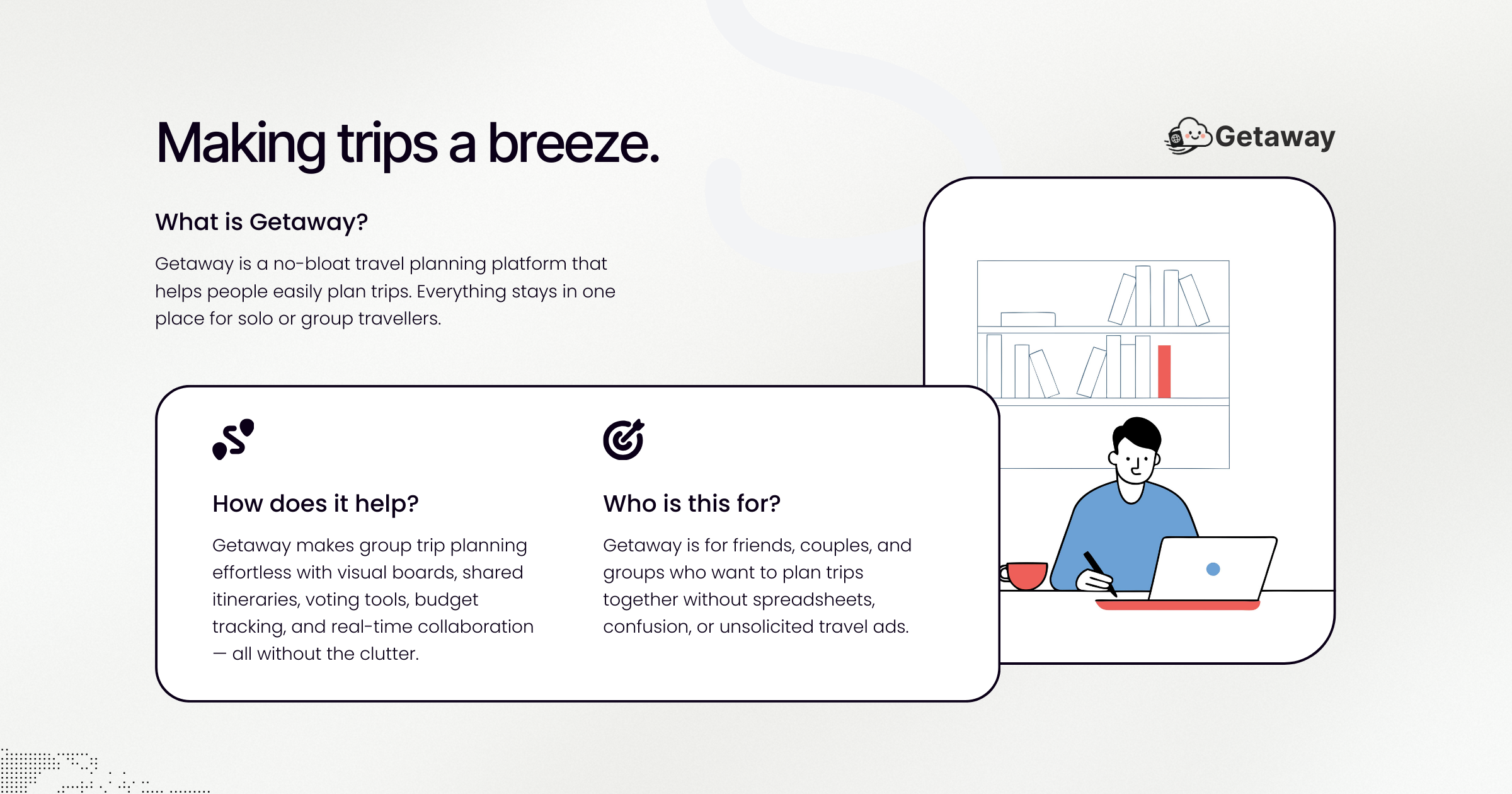 Making trips a breeze.

Getaway

What is Getaway?

Getaway is a no-bloat travel planning platform that helps people easily plan trips. Everything stays in one place for solo or group travellers.

How does it help?

Getaway makes group trip planning effortless with visual boards, shared itineraries, voting tools, budget tracking, and real-time collaboration — all without the clutter.

Who is this for?

Getaway is for friends, couples, and groups who want to plan trips together without spreadsheets, confusion, or unsolicited travel ads.